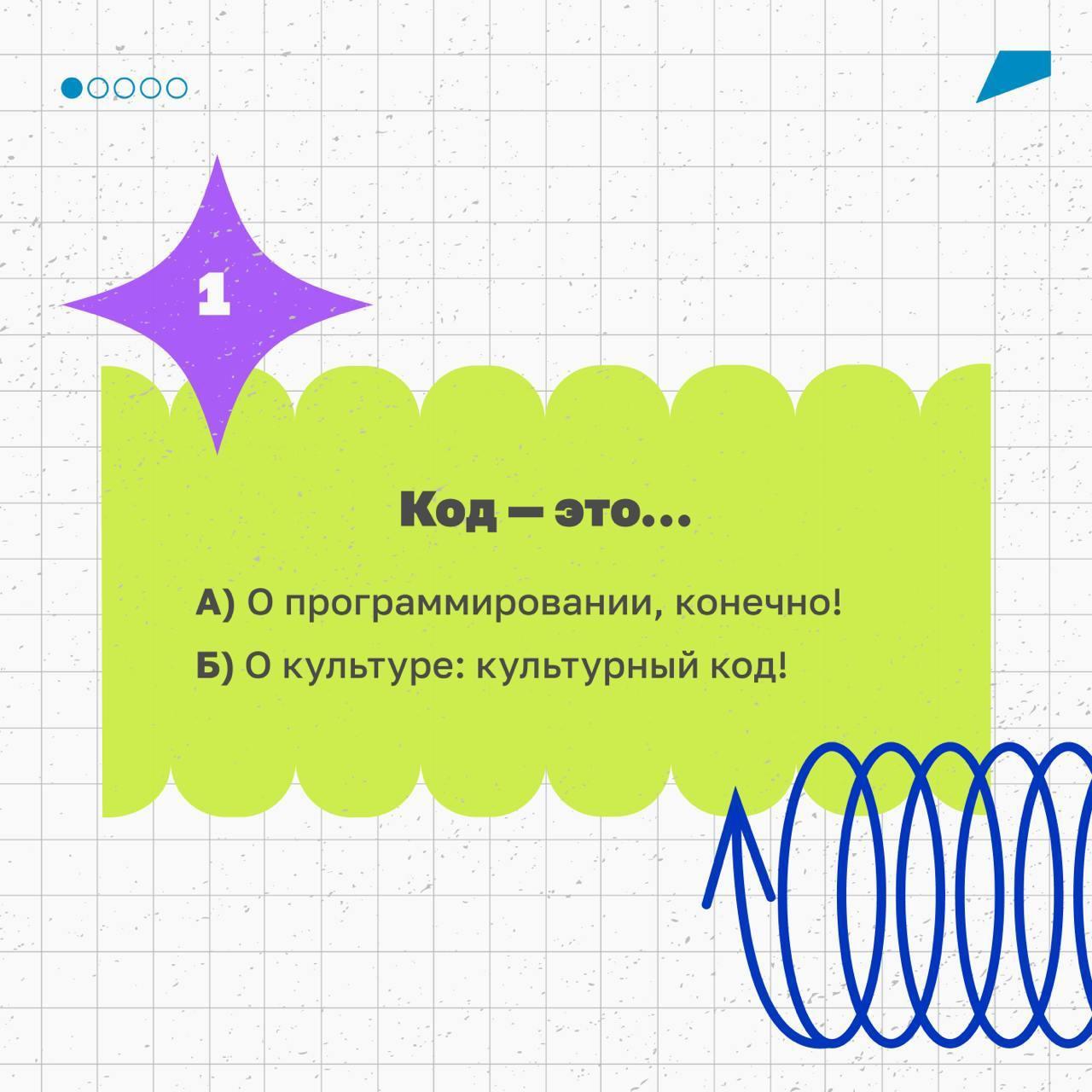 1

Код — это...

А) О программировании, конечно!

Б) О культуре: культурный код!